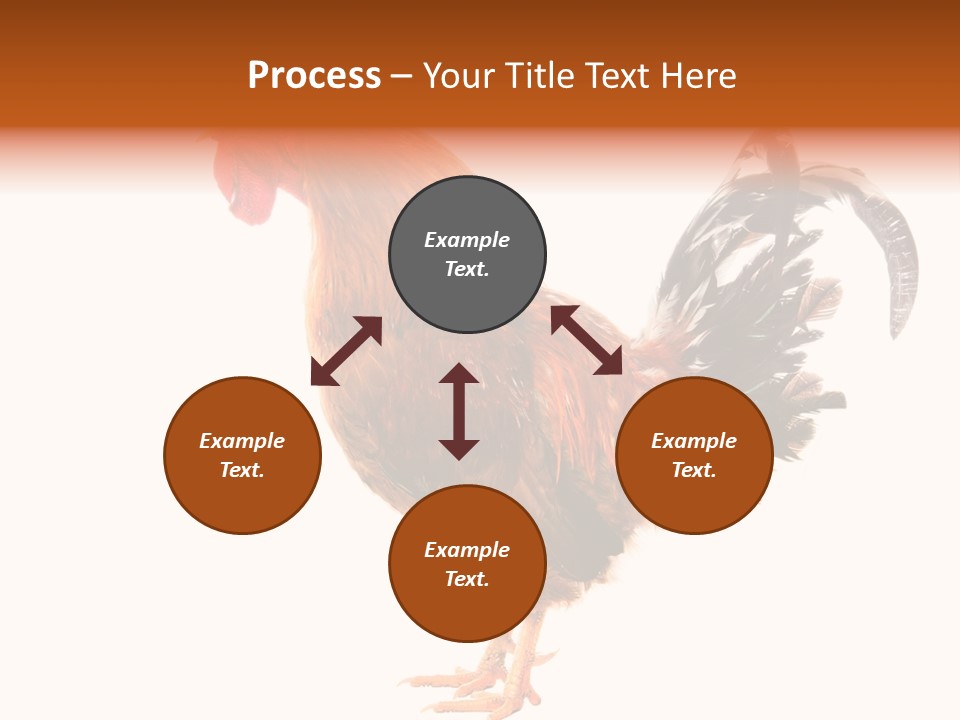 Process – Your Title Text Here

Example Text.

Example Text.

Example Text.

Example Text.